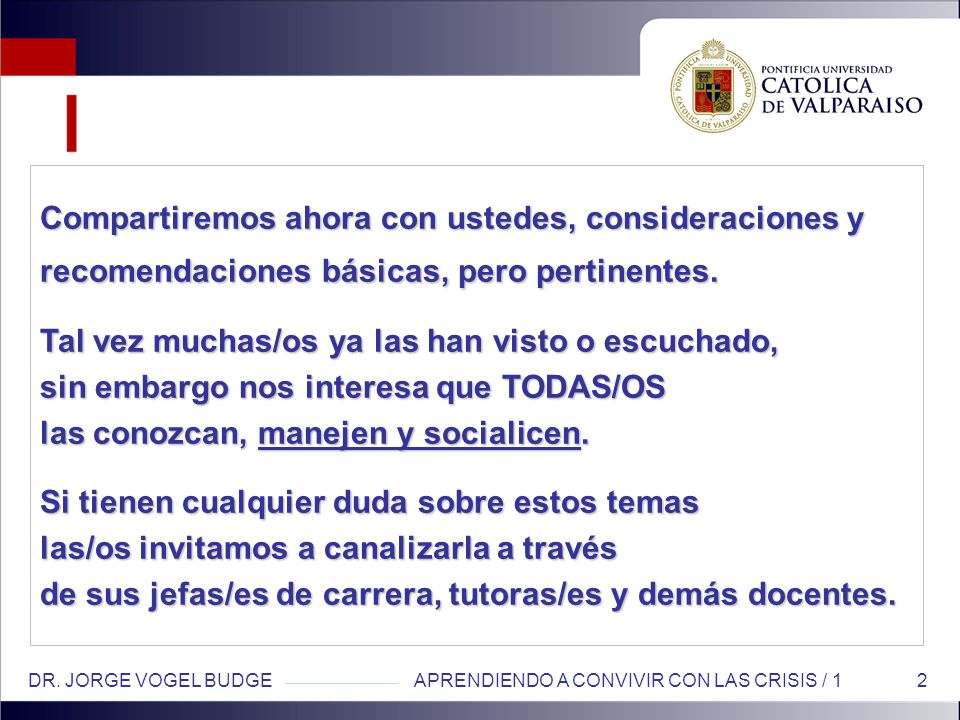 PONTIFICIA UNIVERSIDAD
CATOLICA
DE VALPARAISO

Compartiremos ahora con ustedes, consideraciones y recomendaciones básicas, pero pertinentes.

Tal vez muchas/os ya las han visto o escuchado, sin embargo nos interesa que TODAS/OS las conozcan, manejen y socialicen.

Si tienen cualquier duda sobre estos temas las/os invitamos a canalizarla a través de sus jefas/es de carrera, tutoras/es y demás docentes.

DR. JORGE VOGEL BUDGE APRENDIENDO A CONVIVIR CON LAS CRISIS / 1 2